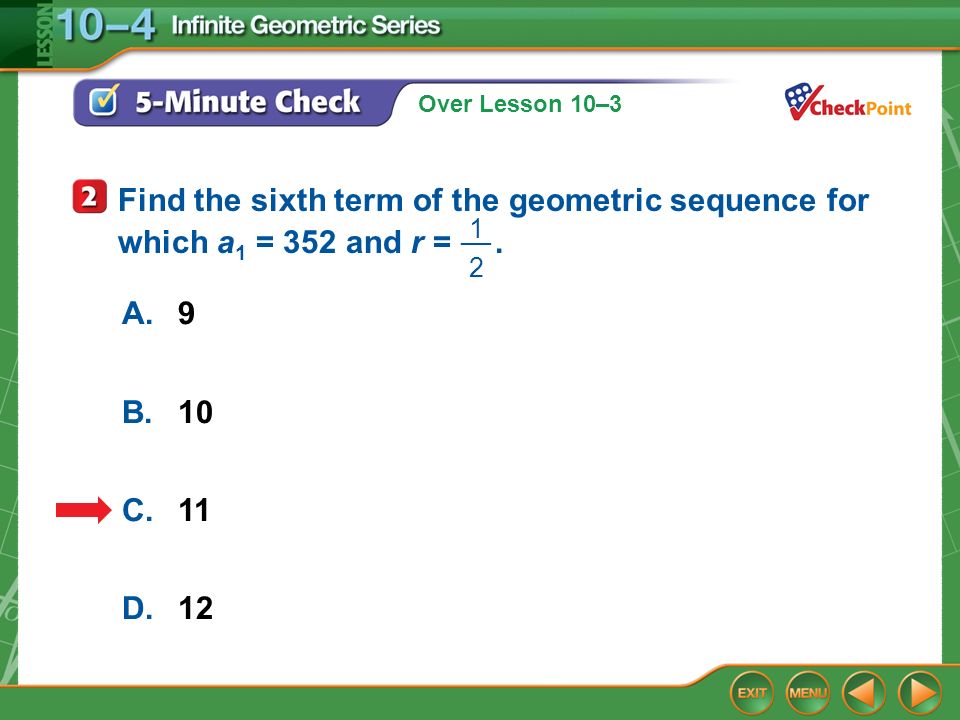 LESSON 10–4 Infinite Geometric Series

5-Minute Check Over Lesson 10–3

CheckPoint

2 Find the sixth term of the geometric sequence for which $a_1 = 352$ and $r = \frac{1}{2}$.

A. 9

B. 10

C. 11

D. 12

EXIT MENU